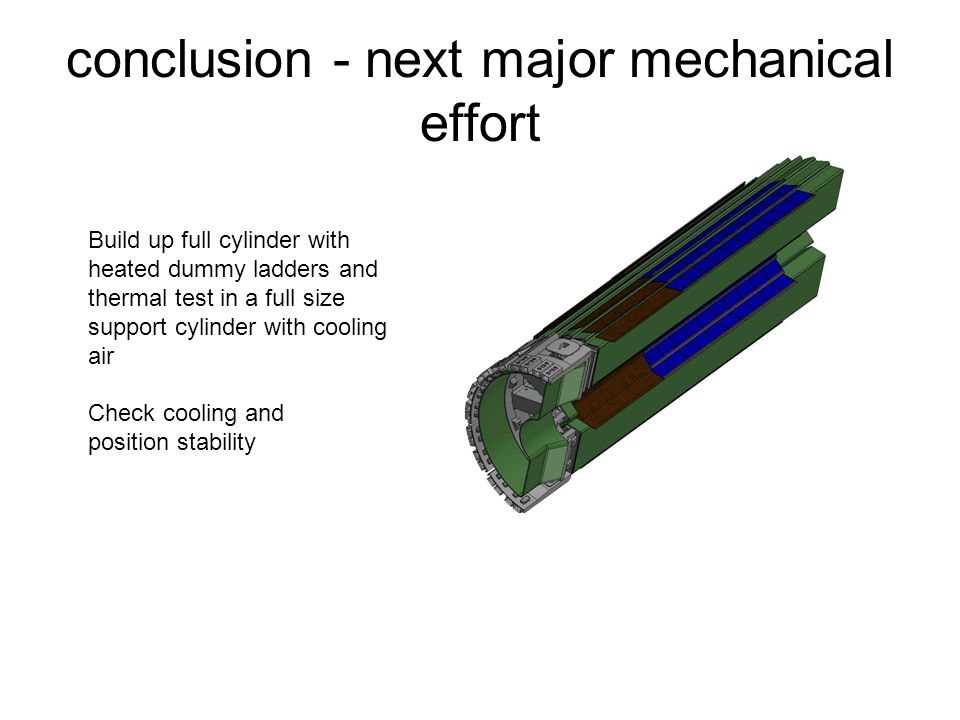 conclusion - next major mechanical effort

Build up full cylinder with heated dummy ladders and thermal test in a full size support cylinder with cooling air

Check cooling and position stability